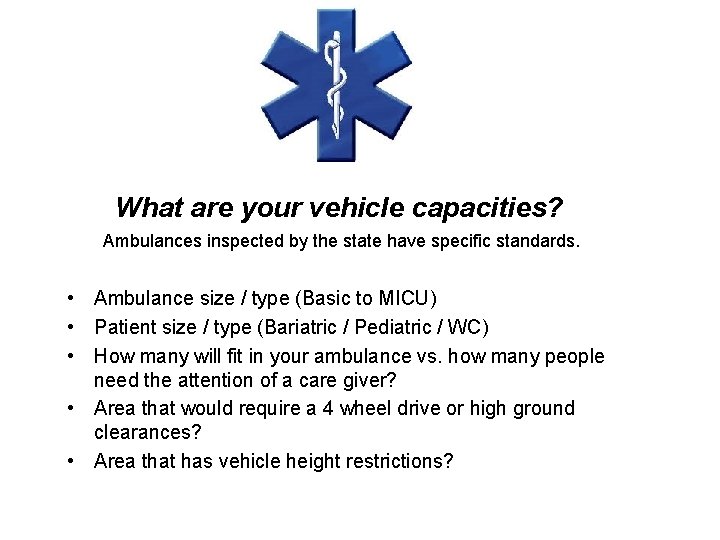 What are your vehicle capacities?

Ambulances inspected by the state have specific standards.

• Ambulance size / type (Basic to MICU)
• Patient size / type (Bariatric / Pediatric / WC)
• How many will fit in your ambulance vs. how many people need the attention of a care giver?
• Area that would require a 4 wheel drive or high ground clearances?
• Area that has vehicle height restrictions?